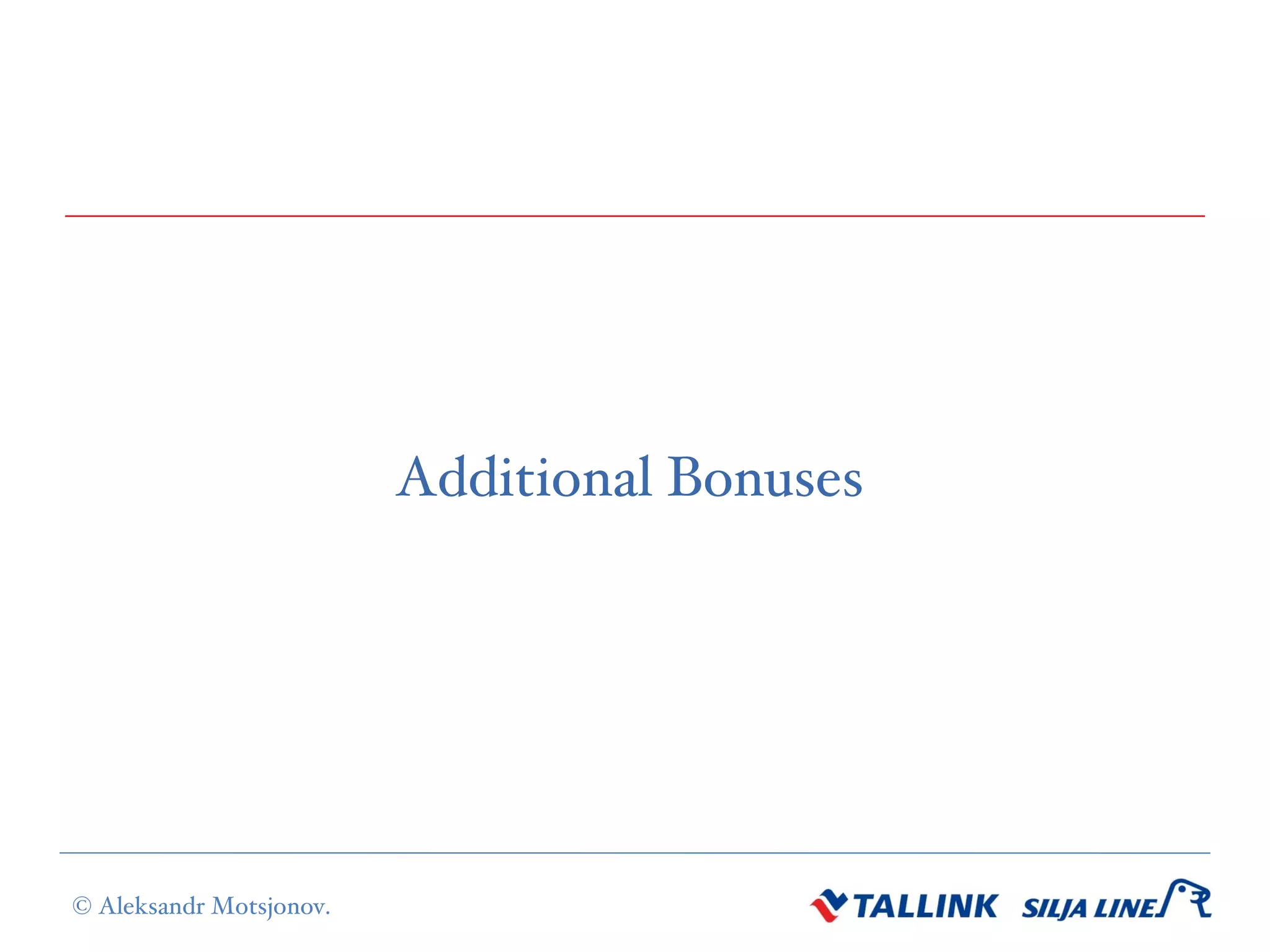 Additional Bonuses

© Aleksandr Motsjonov.

TALLINK SILJA LINE